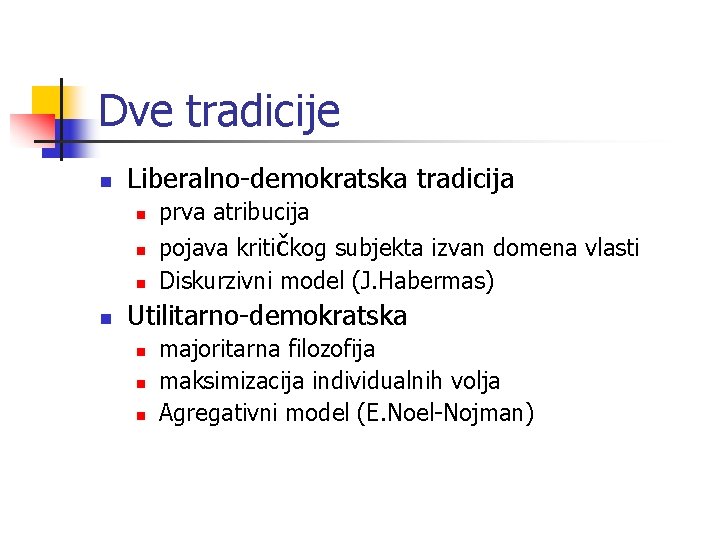 Dve tradicije

- Liberalno-demokratska tradicija
  - prva atribucija
  - pojava kritičkog subjekta izvan domena vlasti
  - Diskurzivni model (J.Habermas)
- Utilitarno-demokratska
  - majoritarna filozofija
  - maksimizacija individualnih volja
  - Agregativni model (E.Noel-Nojman)